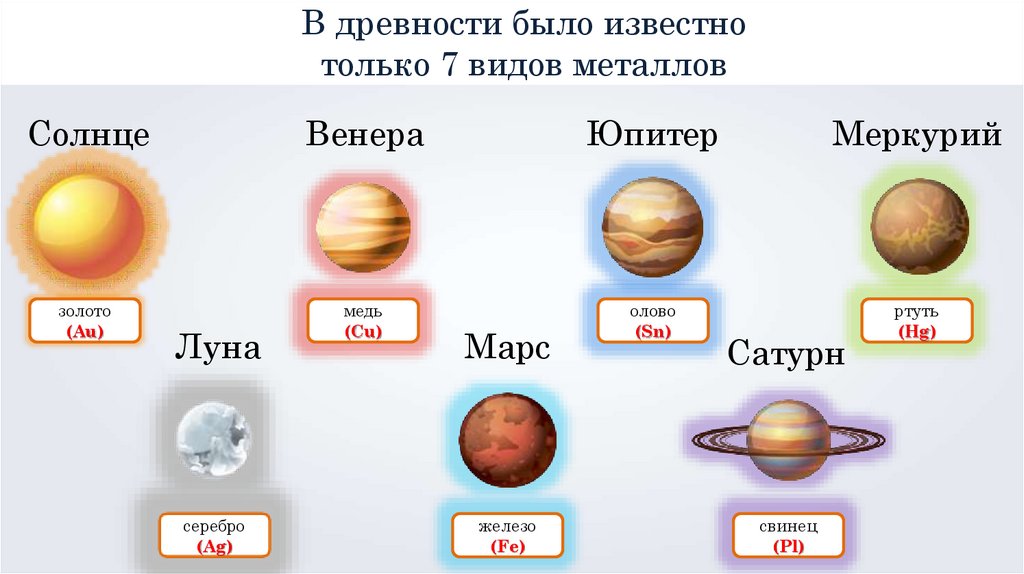 В древности было известно только 7 видов металлов

Солнце
золото
(Au)

Венера
медь
(Cu)

Юпитер
олово
(Sn)

Меркурий
ртуть
(Hg)

Луна
серебро
(Ag)

Марс
железо
(Fe)

Сатурн
свинец
(Pl)